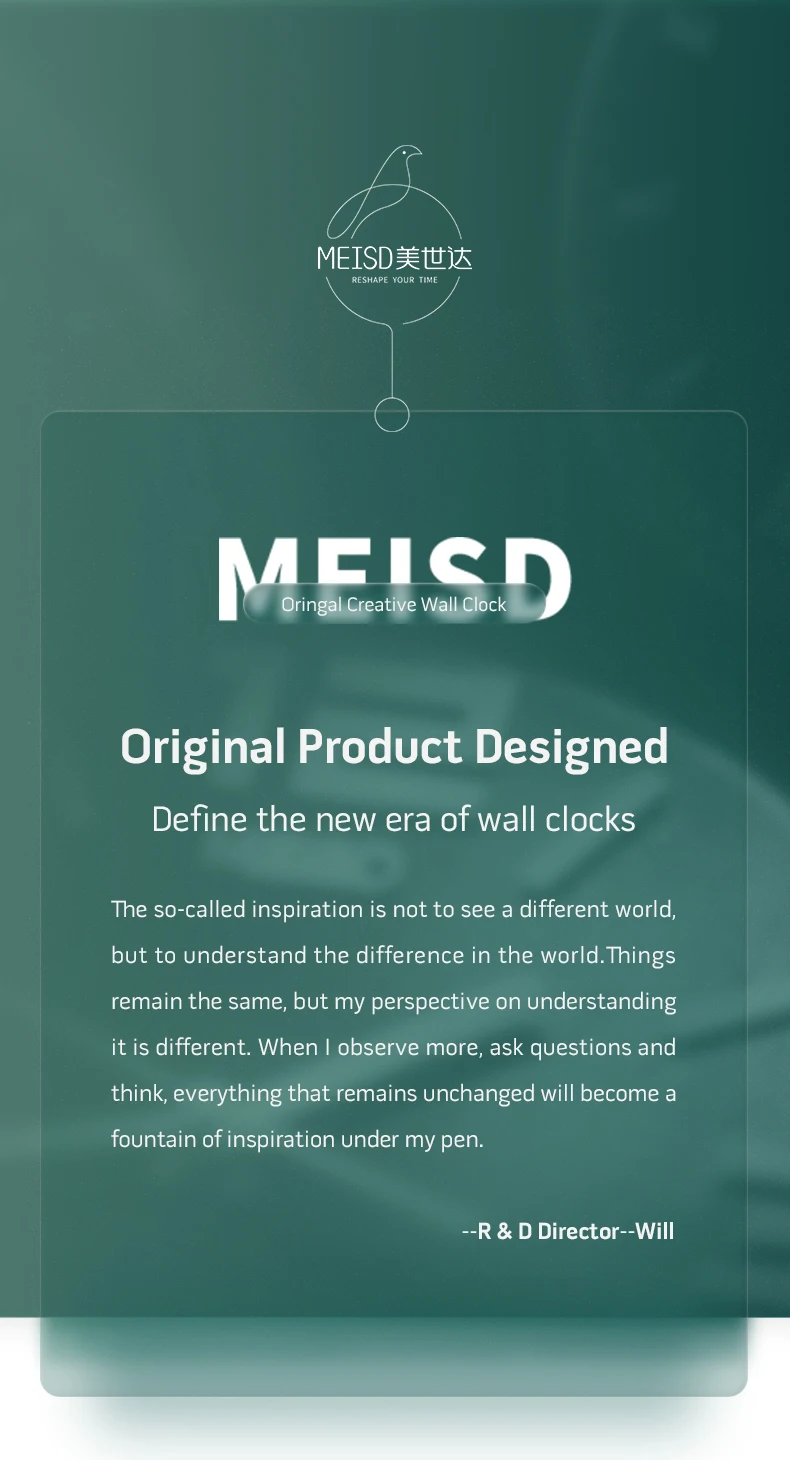 MEISD美世达
RESHAPE YOUR TIME

MEISD
Oringal Creative Wall Clock

Original Product Designed

Define the new era of wall clocks

The so-called inspiration is not to see a different world, but to understand the difference in the world.Things remain the same, but my perspective on understanding it is different. When I observe more, ask questions and think, everything that remains unchanged will become a fountain of inspiration under my pen.

--R & D Director--Will